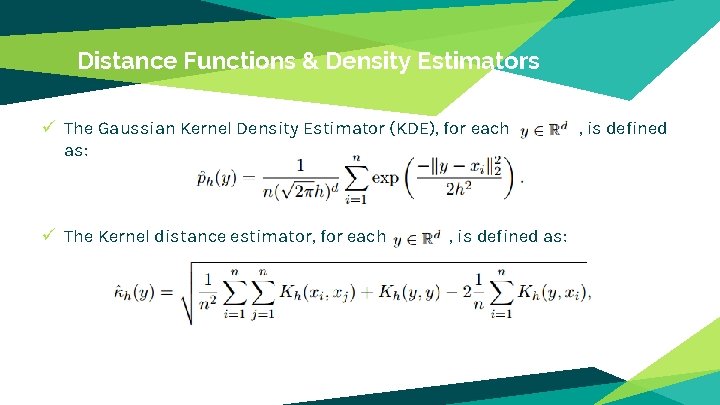 Distance Functions & Density Estimators

✓ The Gaussian Kernel Density Estimator (KDE), for each $y \in \mathbb{R}^d$ , is defined as:

$\hat{p}_h(y) = \frac{1}{n(\sqrt{2\pi}h)^d} \sum_{i=1}^{n} \exp\left(\frac{-\|y - x_i\|_2^2}{2h^2}\right).$

✓ The Kernel distance estimator, for each $y \in \mathbb{R}^d$ , is defined as:

$\hat{\kappa}_h(y) = \sqrt{\frac{1}{n^2} \sum_{i=1}^{n} \sum_{j=1}^{n} K_h(x_i, x_j) + K_h(y, y) - 2\frac{1}{n} \sum_{i=1}^{n} K_h(y, x_i)},$